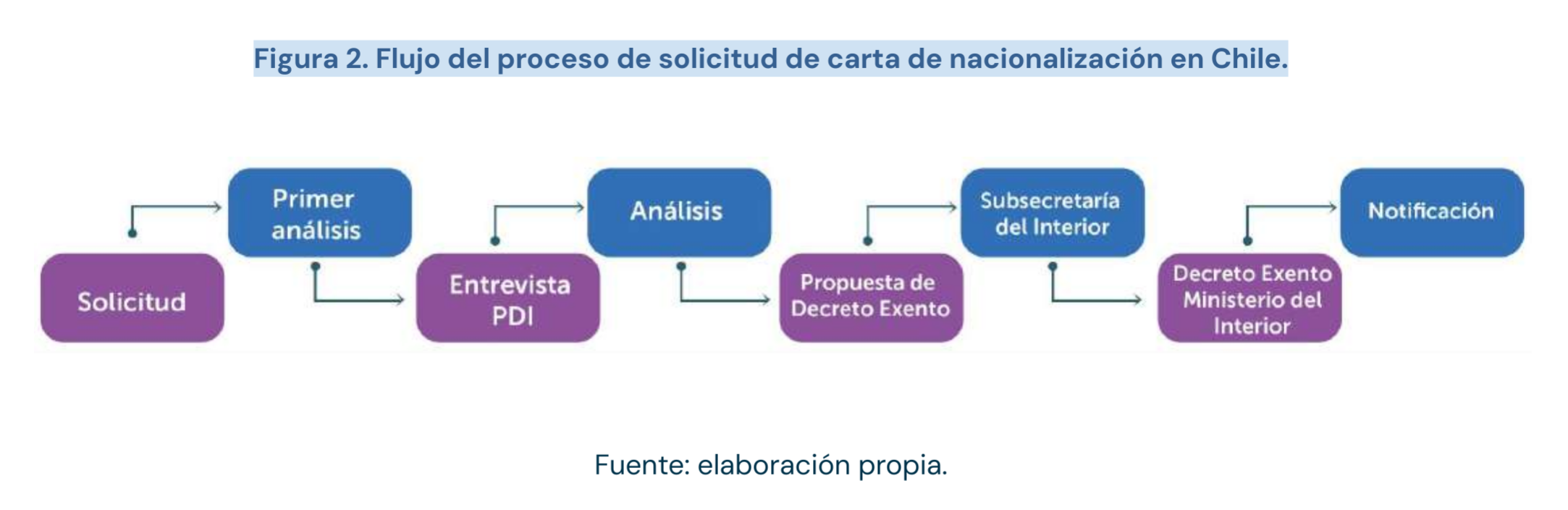 Figura 2. Flujo del proceso de solicitud de carta de nacionalización en Chile.

Solicitud

Primer análisis

Entrevista PDI

Análisis

Propuesta de Decreto Exento

Subsecretaría del Interior

Decreto Exento Ministerio del Interior

Notificación

Fuente: elaboración propia.